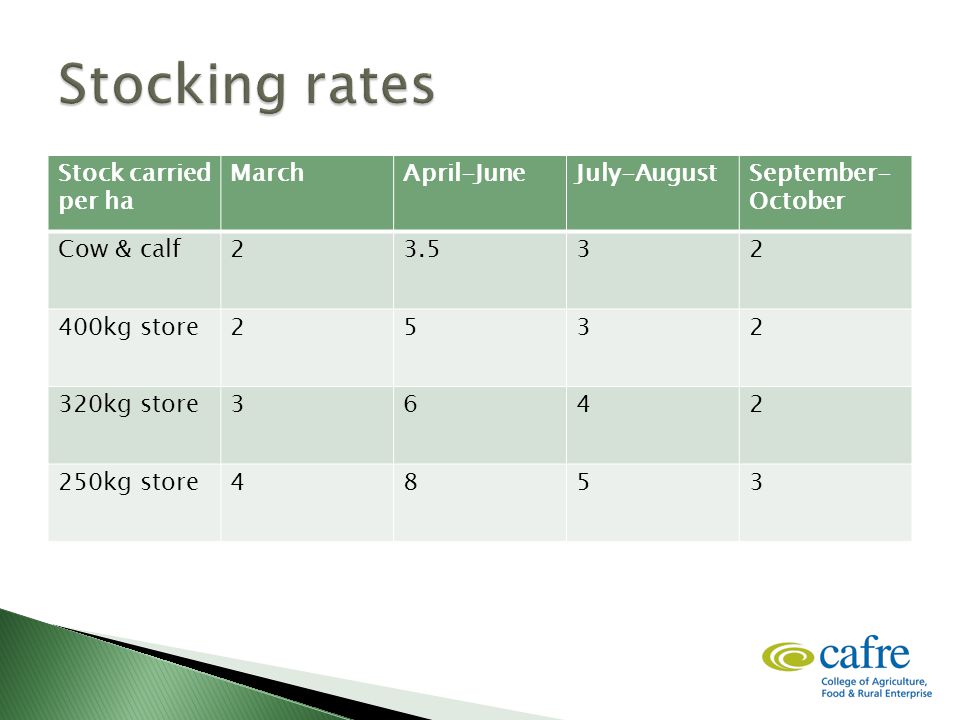 Stocking rates

| Stock carried per ha | March | April–June | July–August | September–October |
|---|---|---|---|---|
| Cow & calf | 2 | 3.5 | 3 | 2 |
| 400kg store | 2 | 5 | 3 | 2 |
| 320kg store | 3 | 6 | 4 | 2 |
| 250kg store | 4 | 8 | 5 | 3 |

cafre
College of Agriculture, Food & Rural Enterprise